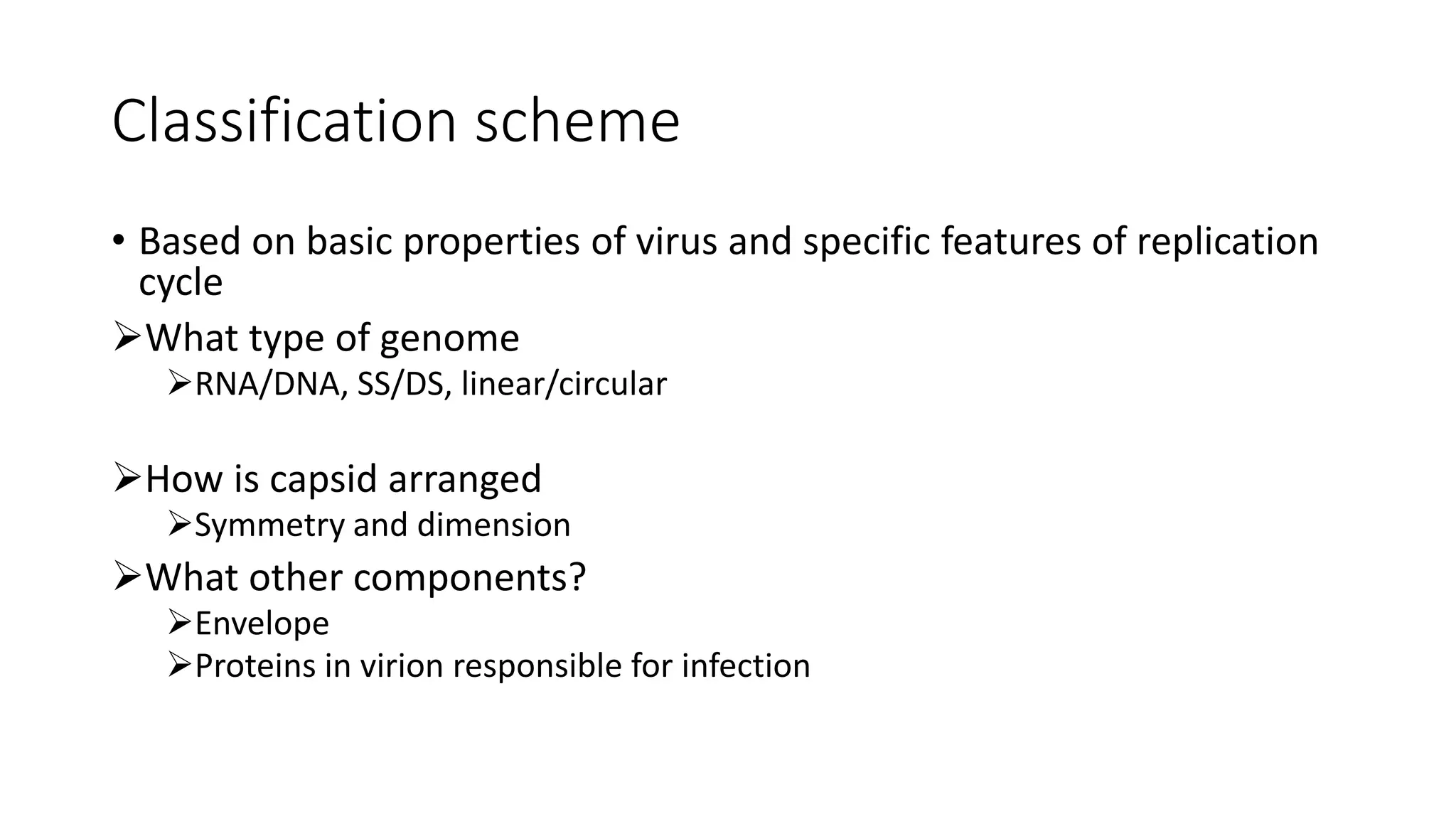 Classification scheme

• Based on basic properties of virus and specific features of replication cycle

➢What type of genome

➢RNA/DNA, SS/DS, linear/circular

➢How is capsid arranged

➢Symmetry and dimension

➢What other components?

➢Envelope

➢Proteins in virion responsible for infection